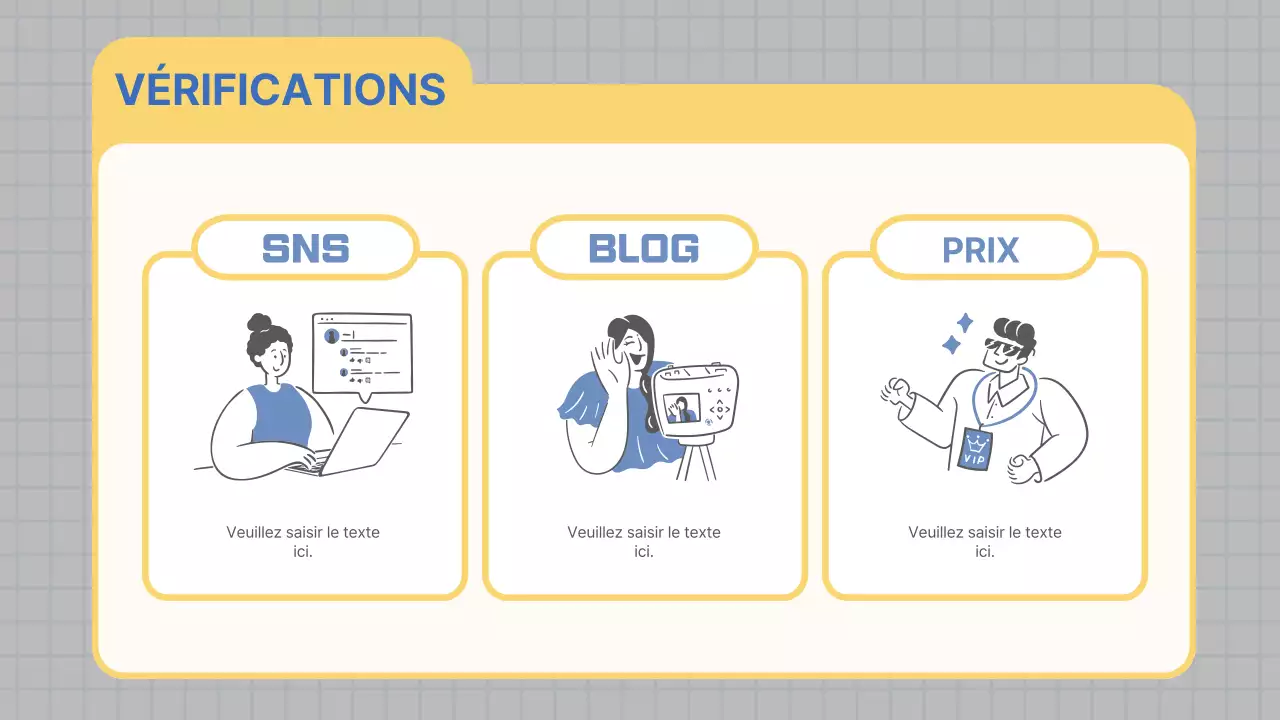 VÉRIFICATIONS

SNS

Veuillez saisir le texte ici.

BLOG

Veuillez saisir le texte ici.

PRIX

VIP

Veuillez saisir le texte ici.